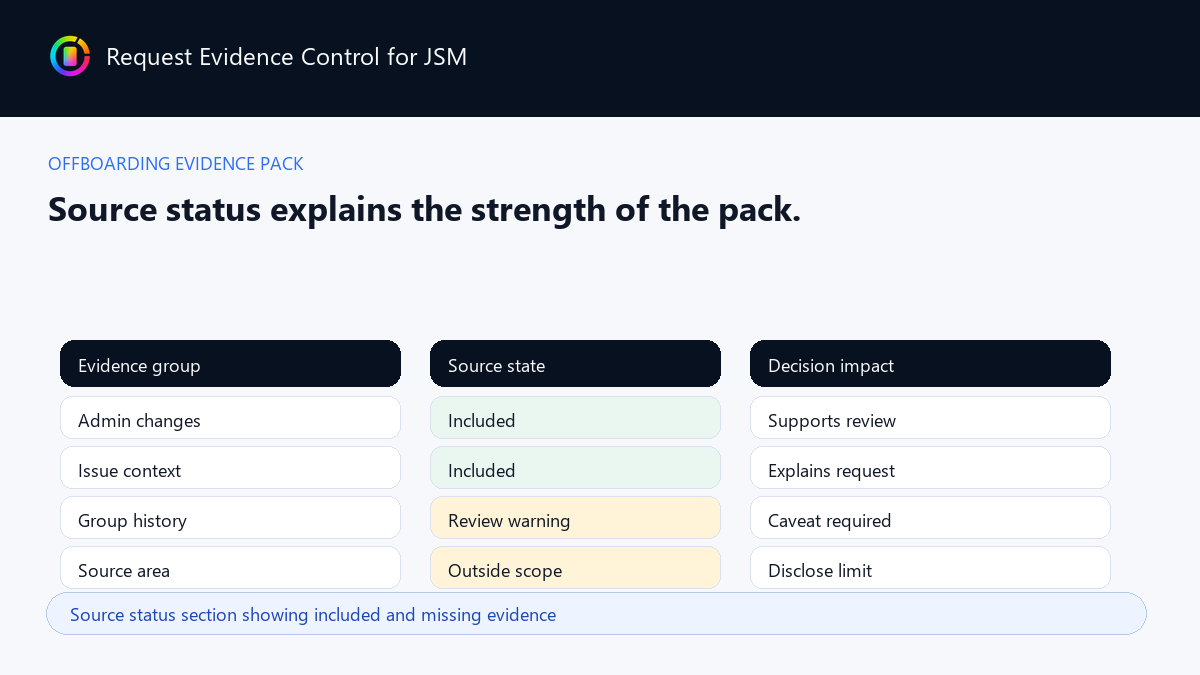 Request Evidence Control for JSM

OFFBOARDING EVIDENCE PACK

Source status explains the strength of the pack.

| Evidence group | Source state | Decision impact |
|---|---|---|
| Admin changes | Included | Supports review |
| Issue context | Included | Explains request |
| Group history | Review warning | Caveat required |
| Source area | Outside scope | Disclose limit |

Source status section showing included and missing evidence